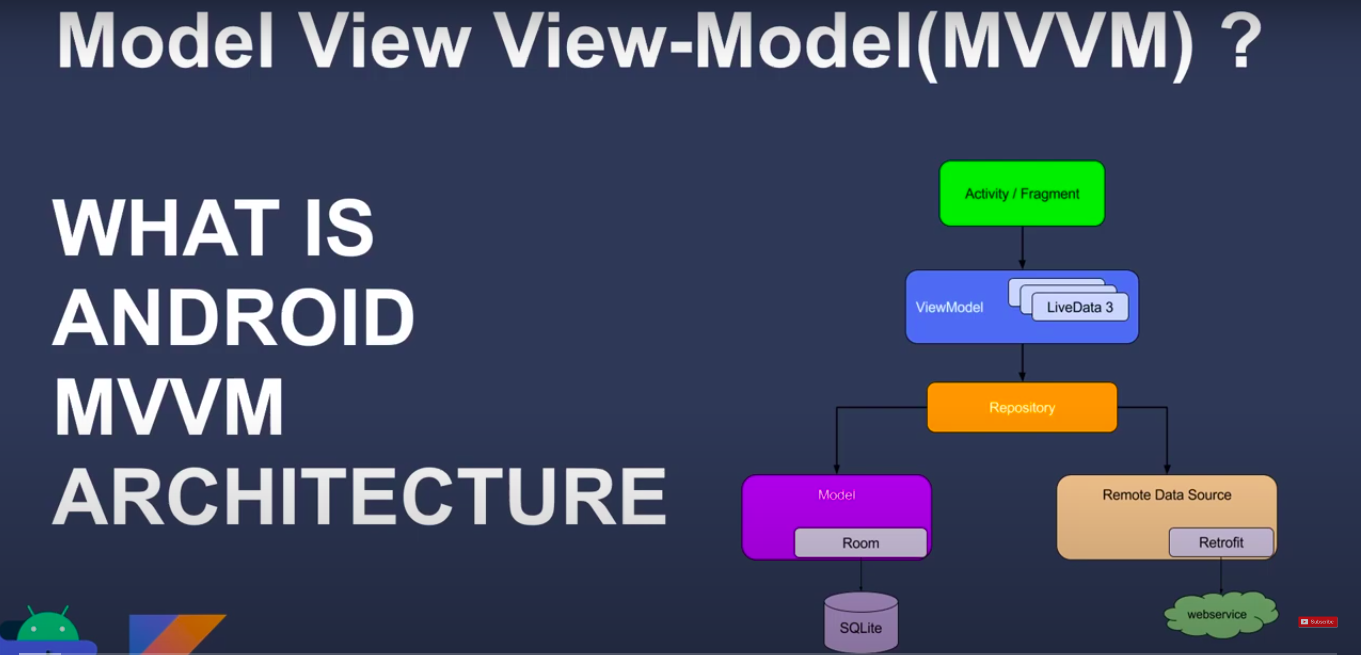 Model View View-Model(MVVM) ?

WHAT IS ANDROID MVVM ARCHITECTURE

Activity / Fragment

ViewModel

LiveData 3

Repository

Model

Room

Remote Data Source

Retrofit

SQLite

webservice

Subscribe